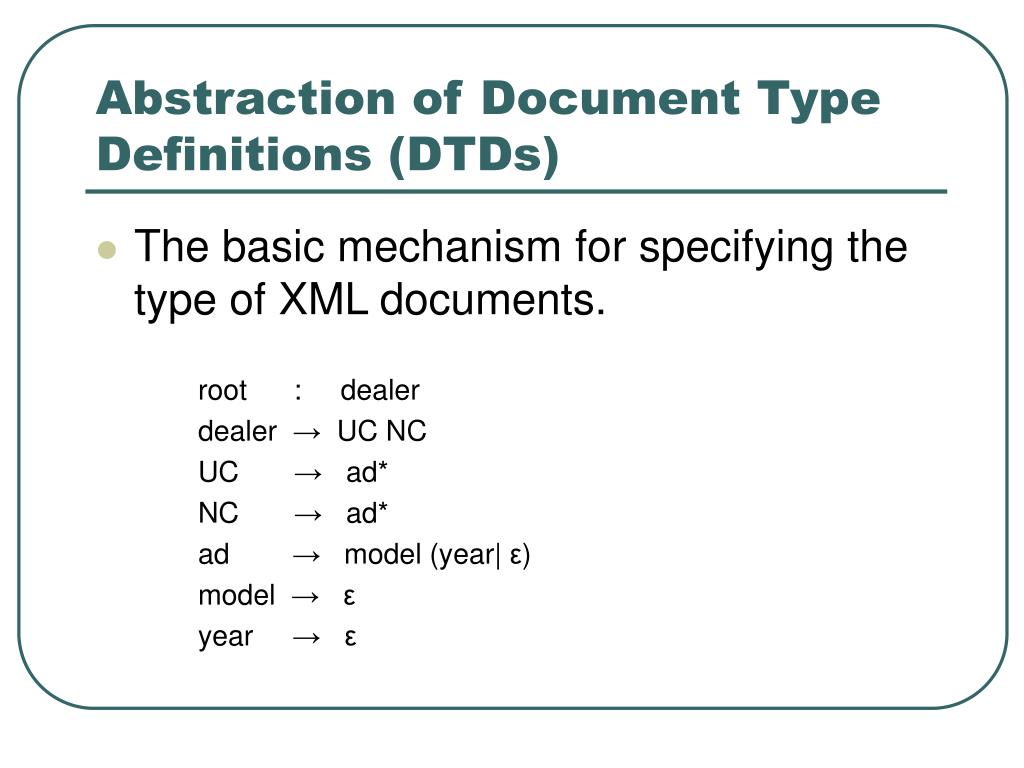 Abstraction of Document Type Definitions (DTDs)

The basic mechanism for specifying the type of XML documents.

root : dealer
dealer → UC NC
UC → ad*
NC → ad*
ad → model (year| ε)
model → ε
year → ε